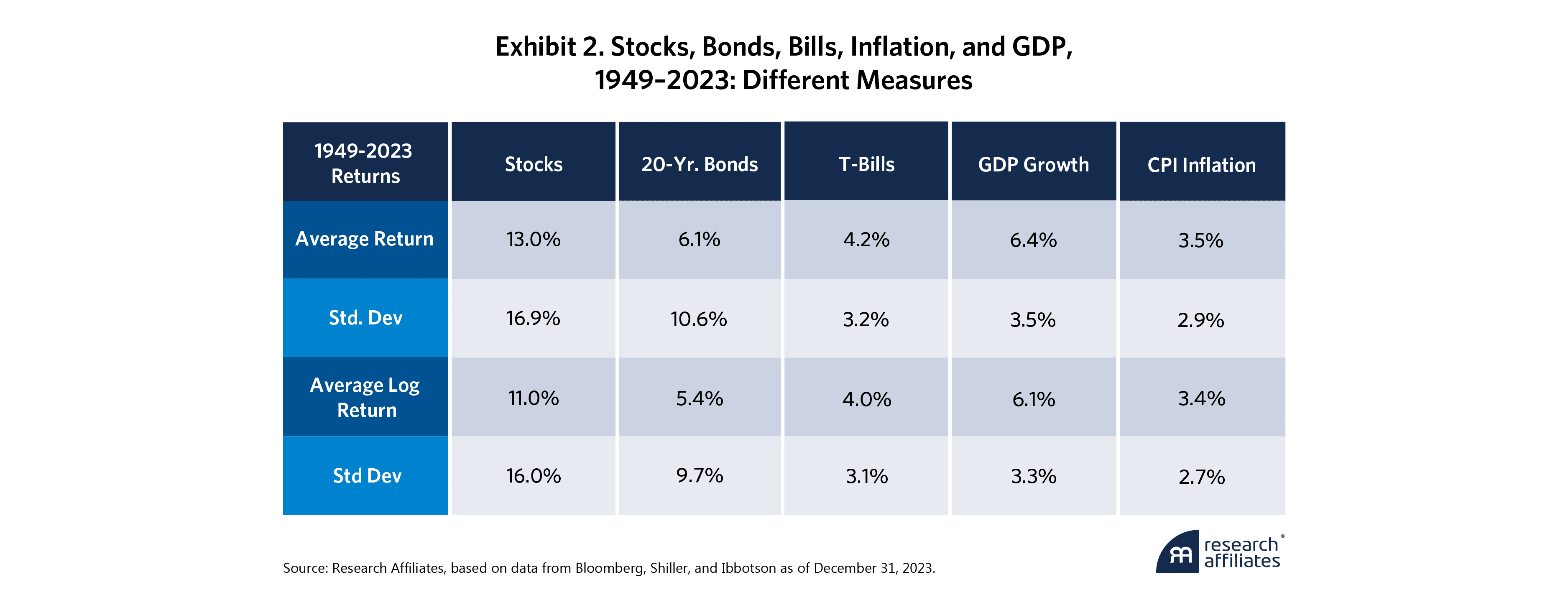 Exhibit 2. Stocks, Bonds, Bills, Inflation, and GDP, 1949–2023: Different Measures

| 1949-2023 Returns | Stocks | 20-Yr. Bonds | T-Bills | GDP Growth | CPI Inflation |
|---|---|---|---|---|---|
| Average Return | 13.0% | 6.1% | 4.2% | 6.4% | 3.5% |
| Std. Dev | 16.9% | 10.6% | 3.2% | 3.5% | 2.9% |
| Average Log Return | 11.0% | 5.4% | 4.0% | 6.1% | 3.4% |
| Std Dev | 16.0% | 9.7% | 3.1% | 3.3% | 2.7% |

Source: Research Affiliates, based on data from Bloomberg, Shiller, and Ibbotson as of December 31, 2023.

research affiliates®